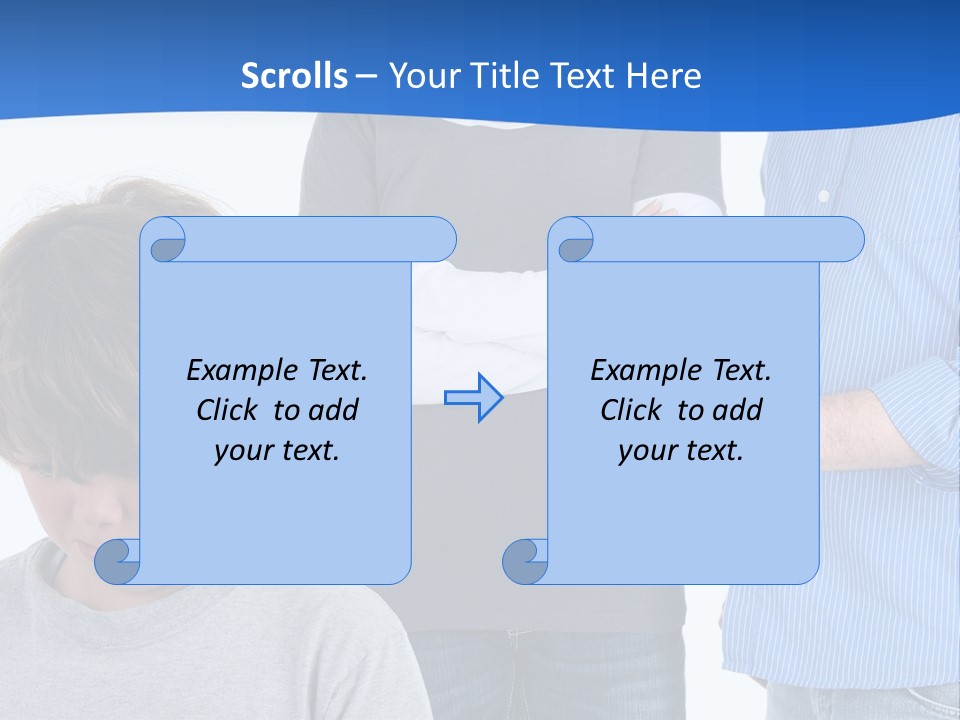 Scrolls – Your Title Text Here

Example Text. Click to add your text.

Example Text. Click to add your text.